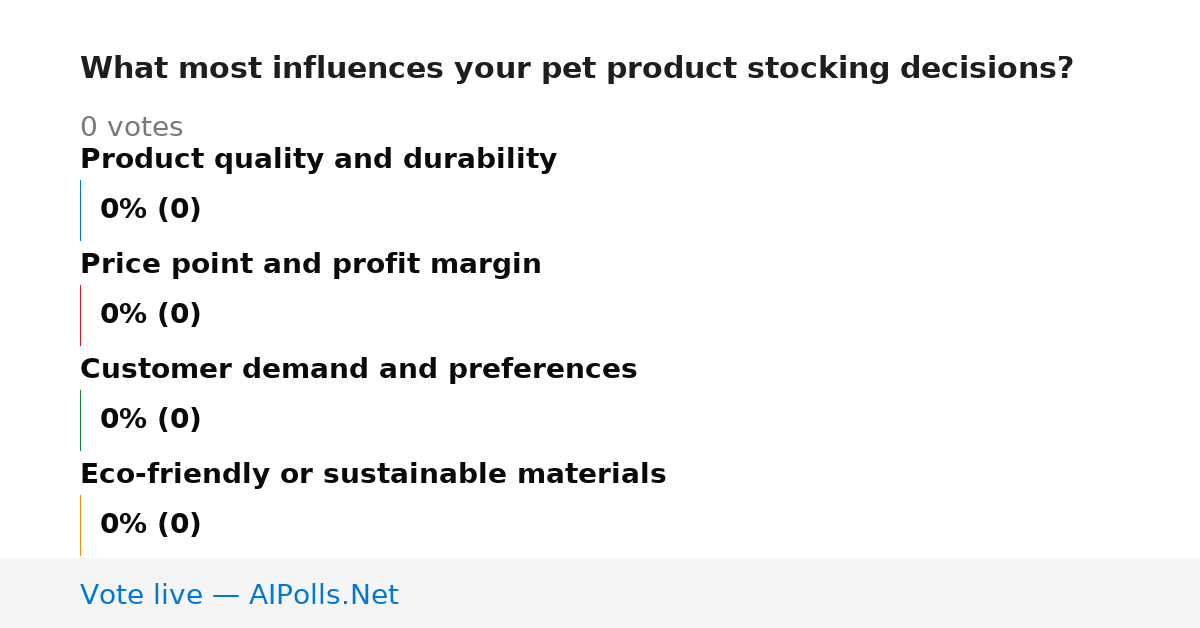 What most influences your pet product stocking decisions?

0 votes

Product quality and durability

0% (0)

Price point and profit margin

0% (0)

Customer demand and preferences

0% (0)

Eco-friendly or sustainable materials

0% (0)

Vote live — AIPolls.Net